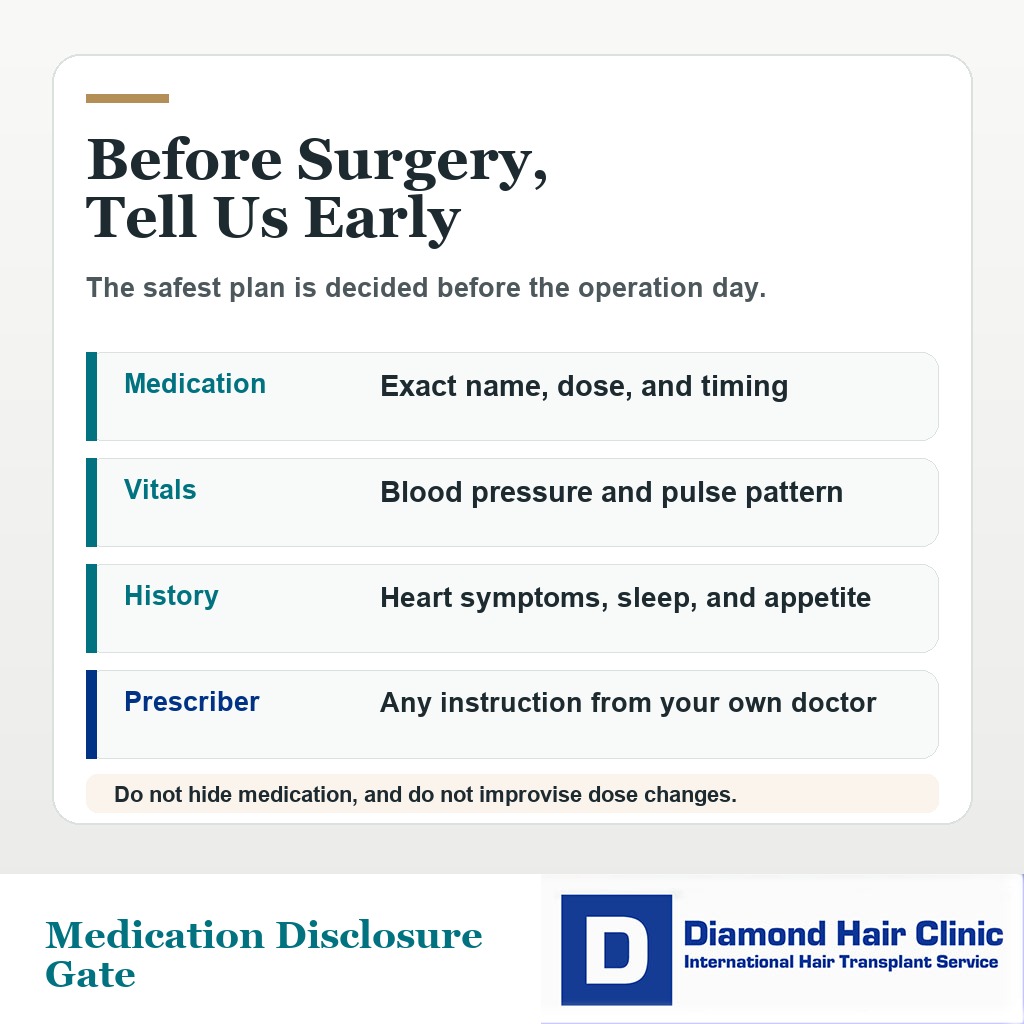 Before Surgery, Tell Us Early

The safest plan is decided before the operation day.

| Medication | Exact name, dose, and timing |
|---|---|
| Vitals | Blood pressure and pulse pattern |
| History | Heart symptoms, sleep, and appetite |
| Prescriber | Any instruction from your own doctor |

Do not hide medication, and do not improvise dose changes.

Medication Disclosure Gate

D Diamond Hair Clinic
International Hair Transplant Service